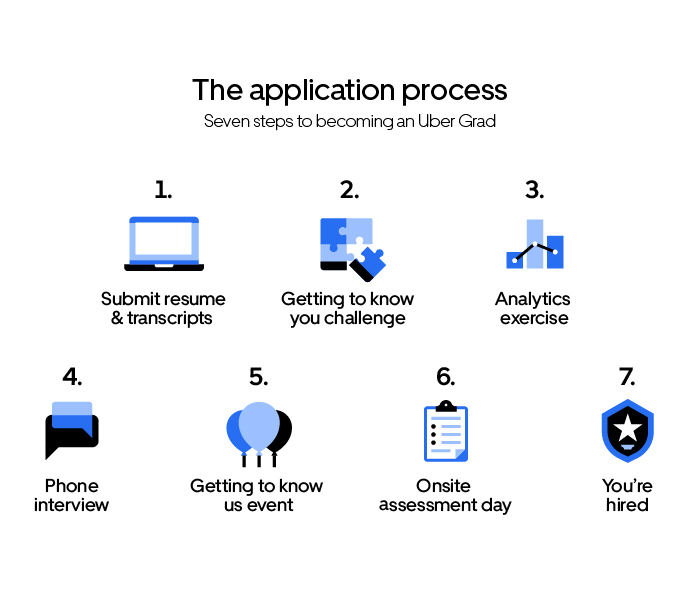 The application process

Seven steps to becoming an Uber Grad

1.

Submit resume & transcripts

2.

Getting to know you challenge

3.

Analytics exercise

4.

Phone interview

5.

Getting to know us event

6.

Onsite assessment day

7.

You're hired